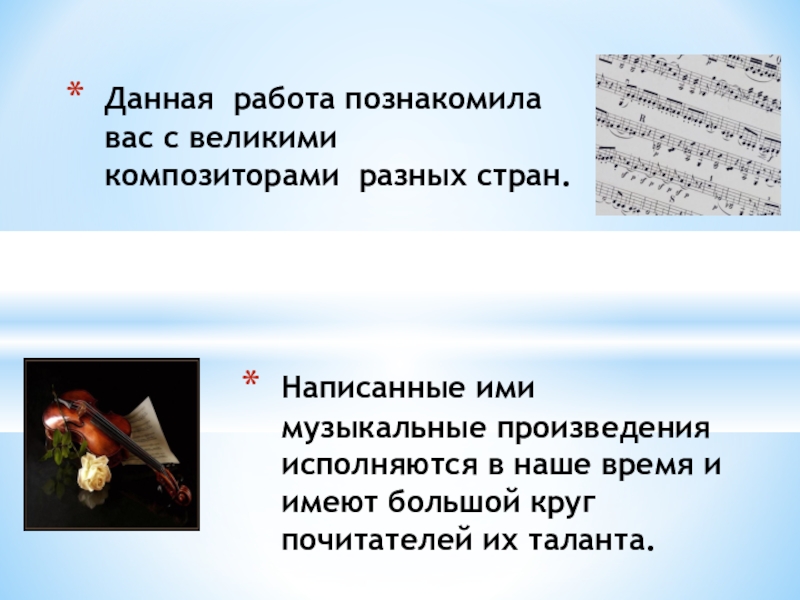 * Данная работа познакомила вас с великими композиторами разных стран.

* Написанные ими музыкальные произведения исполняются в наше время и имеют большой круг почитателей их таланта.